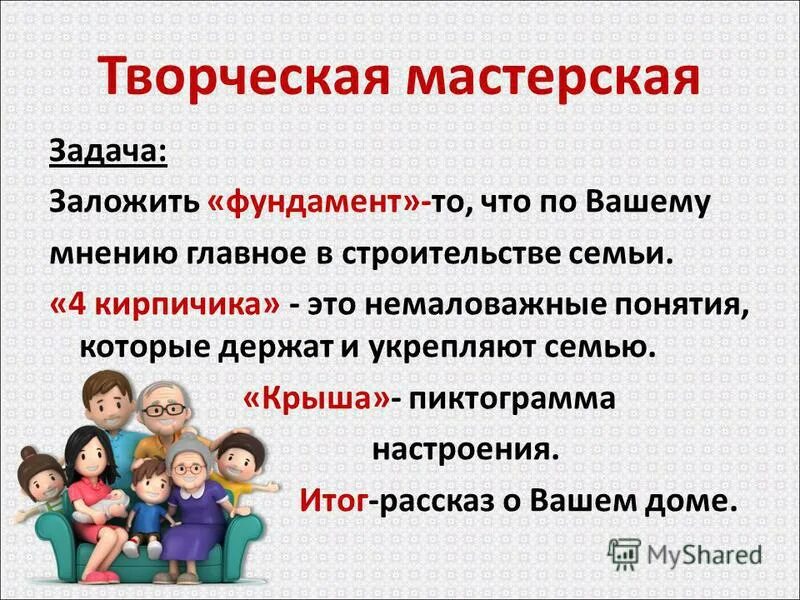 Творческая мастерская

Задача:

Заложить «фундамент»-то, что по Вашему мнению главное в строительстве семьи.

«4 кирпичика» - это немаловажные понятия, которые держат и укрепляют семью.

«Крыша»- пиктограмма настроения.

Итог-рассказ о Вашем доме.

MyShared